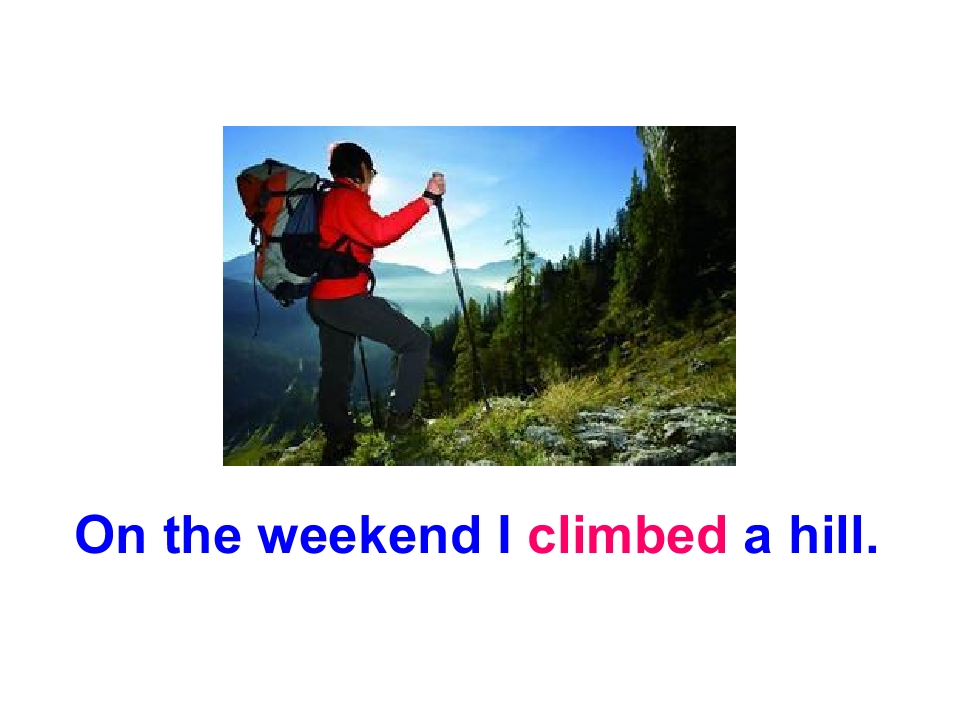 On the weekend I climbed a hill.